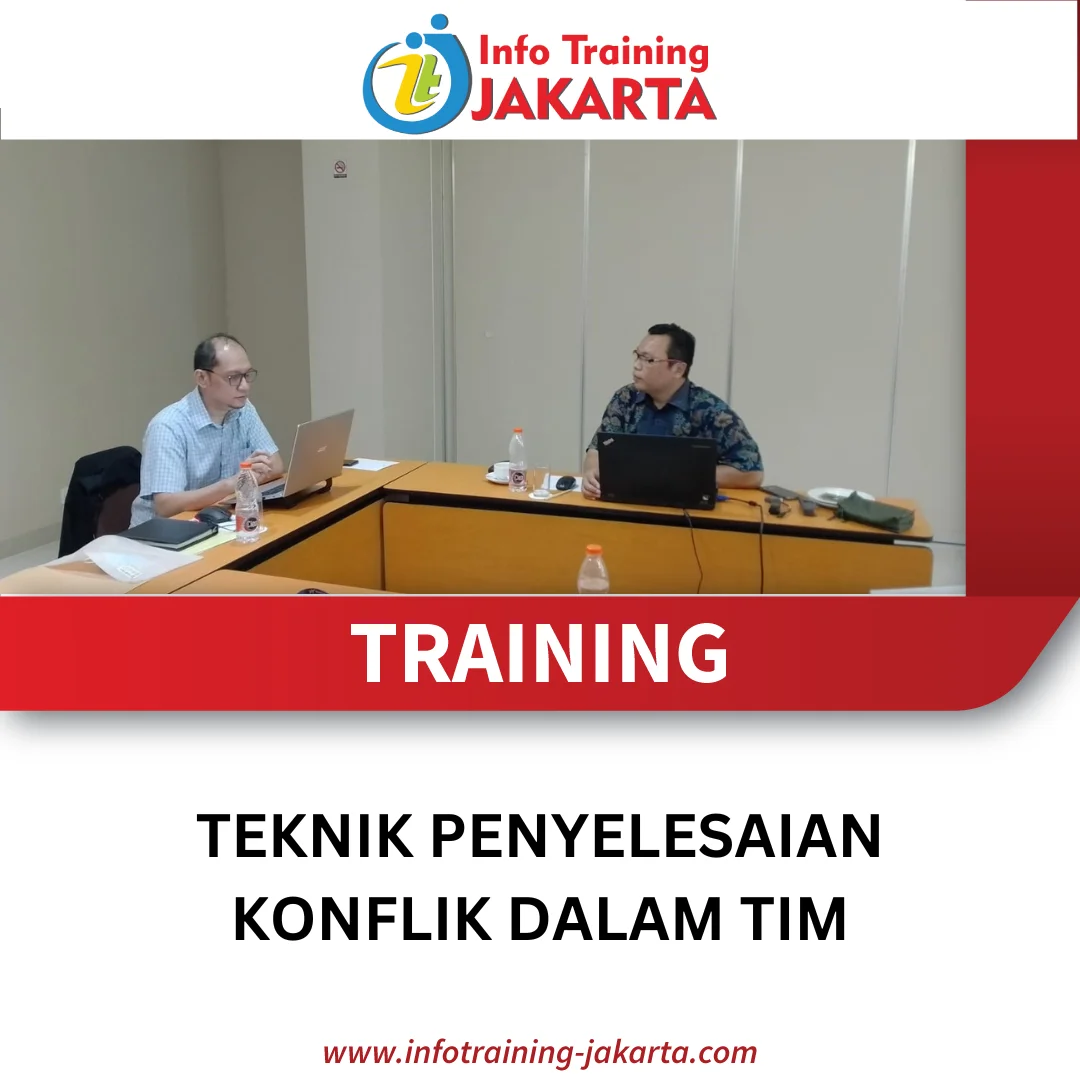 Info Training
JAKARTA

TRAINING

TEKNIK PENYELESAIAN KONFLIK DALAM TIM

www.infotraining-jakarta.com